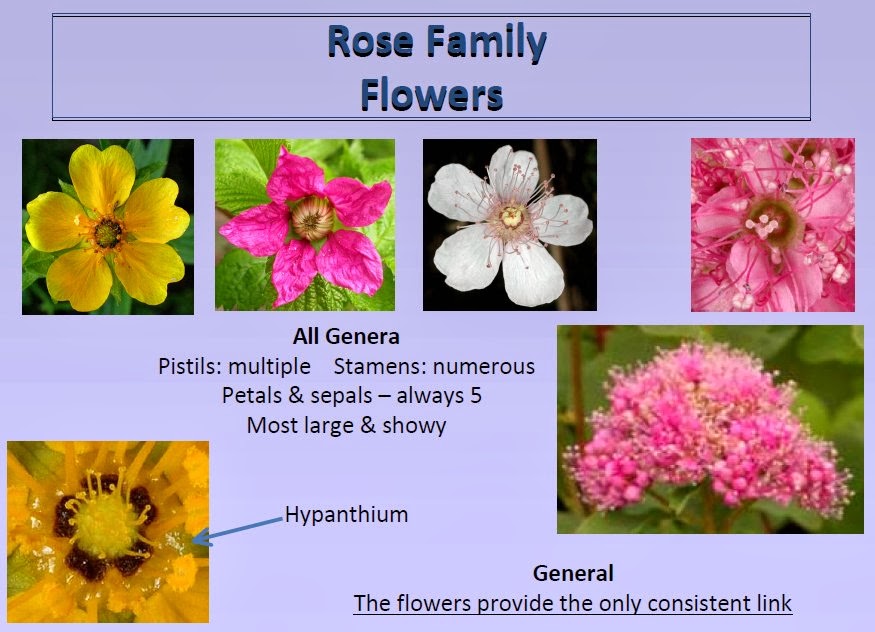 Rose Family
Flowers

All Genera
Pistils: multiple Stamens: numerous
Petals & sepals – always 5
Most large & showy

Hypanthium

General
The flowers provide the only consistent link